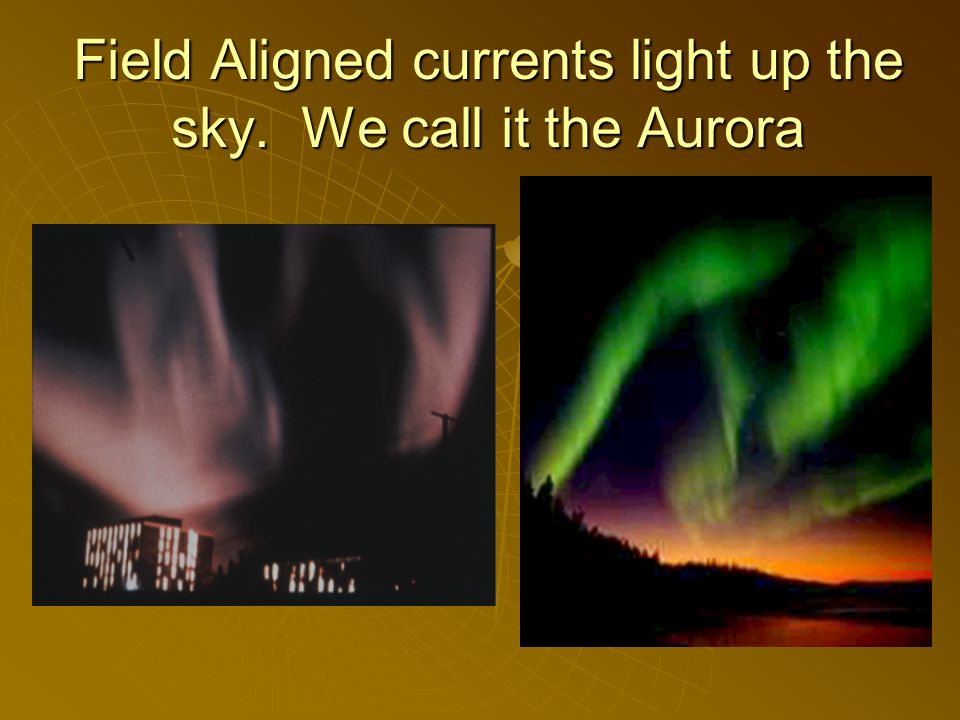 Field Aligned currents light up the sky.  We call it the Aurora